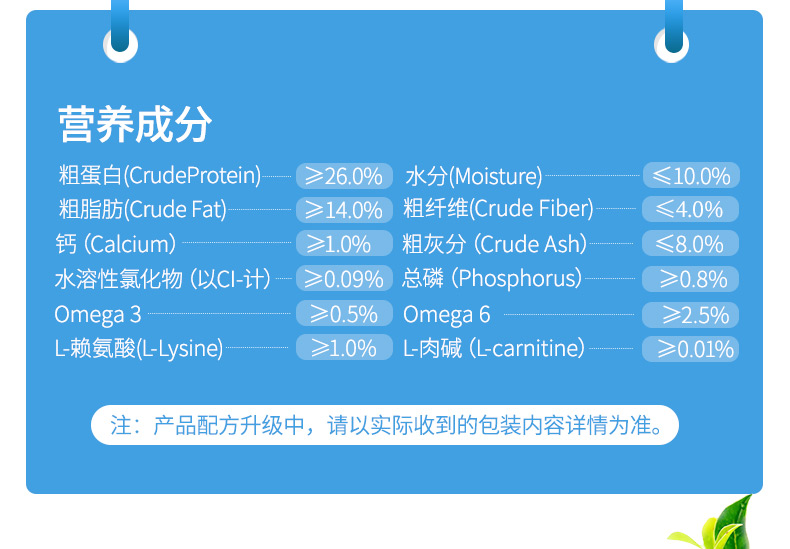 营养成分

粗蛋白(CrudeProtein) ≥26.0%
粗脂肪(Crude Fat) ≥14.0%
钙 (Calcium) ≥1.0%
水溶性氯化物 (以Cl-计) ≥0.09%
Omega 3 ≥0.5%
L-赖氨酸(L-Lysine) ≥1.0%

水分(Moisture) ≤10.0%
粗纤维(Crude Fiber) ≤4.0%
粗灰分 (Crude Ash) ≤8.0%
总磷 (Phosphorus) ≥0.8%
Omega 6 ≥2.5%
L-肉碱 (L-carnitine) ≥0.01%

注：产品配方升级中，请以实际收到的包装内容详情为准。